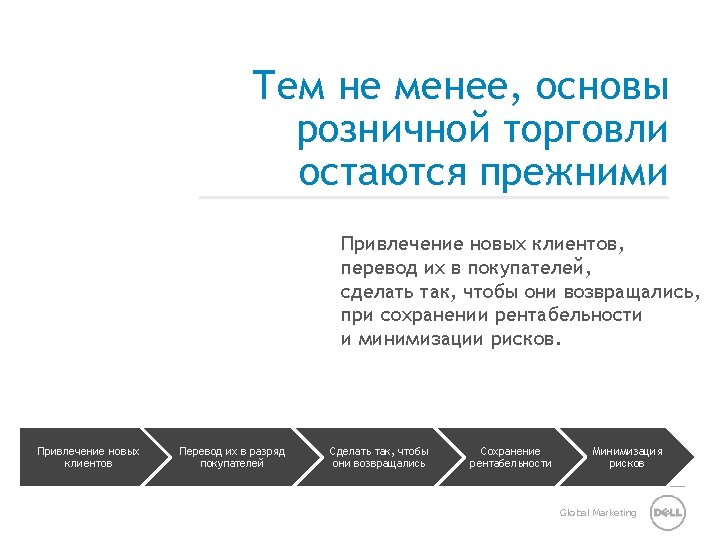 Тем не менее, основы розничной торговли остаются прежними

Привлечение новых клиентов, перевод их в покупателей, сделать так, чтобы они возвращались, при сохранении рентабельности и минимизации рисков.

Привлечение новых клиентов

Перевод их в разряд покупателей

Сделать так, чтобы они возвращались

Сохранение рентабельности

Минимизация рисков

Global Marketing

DELL